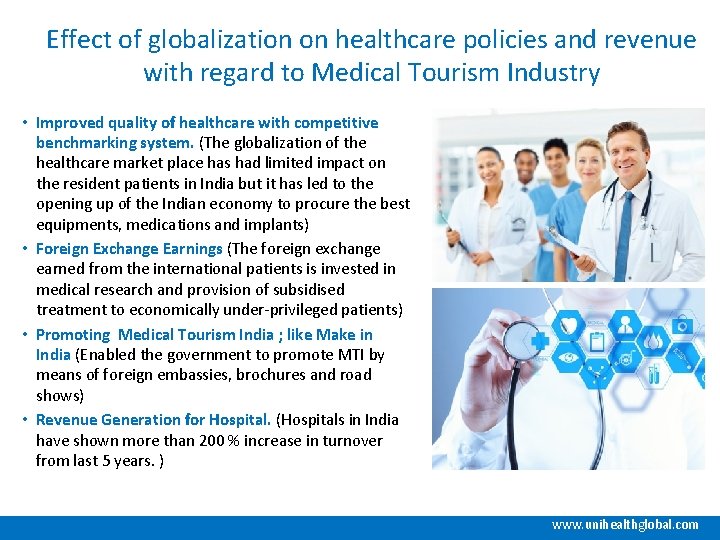 Effect of globalization on healthcare policies and revenue with regard to Medical Tourism Industry

• Improved quality of healthcare with competitive benchmarking system. (The globalization of the healthcare market place has had limited impact on the resident patients in India but it has led to the opening up of the Indian economy to procure the best equipments, medications and implants)

• Foreign Exchange Earnings (The foreign exchange earned from the international patients is invested in medical research and provision of subsidised treatment to economically under-privileged patients)

• Promoting Medical Tourism India ; like Make in India (Enabled the government to promote MTI by means of foreign embassies, brochures and road shows)

• Revenue Generation for Hospital. (Hospitals in India have shown more than 200 % increase in turnover from last 5 years. )

www.unihealthglobal.com